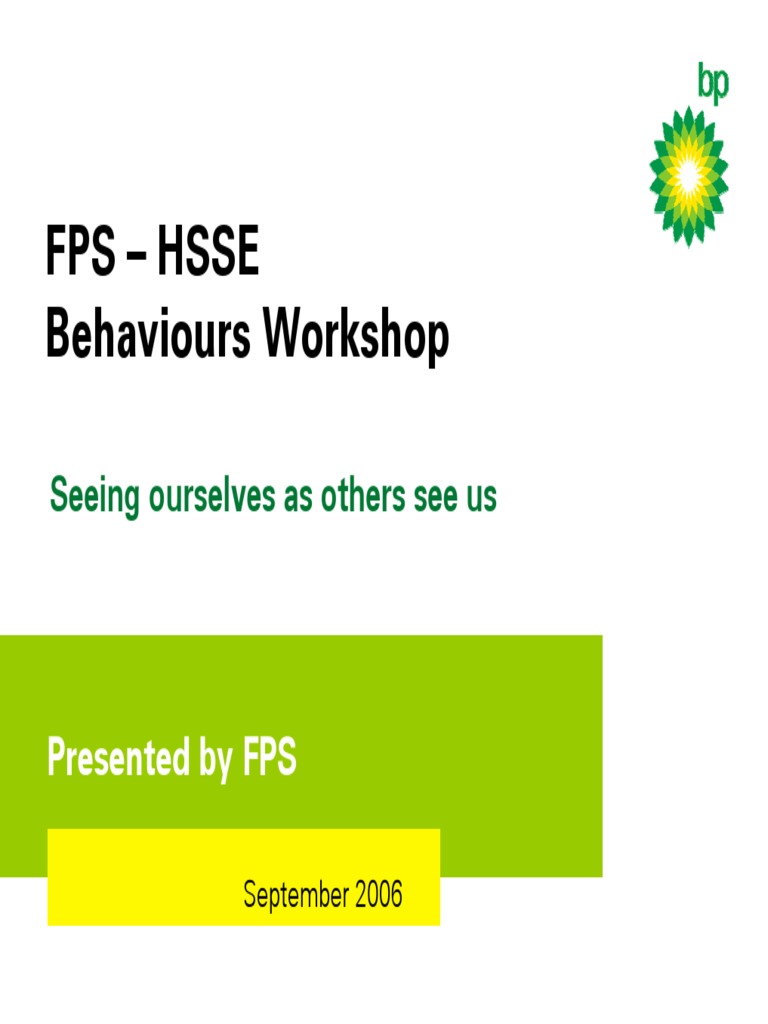 bp

FPS – HSSE
Behaviours Workshop

Seeing ourselves as others see us

Presented by FPS

September 2006